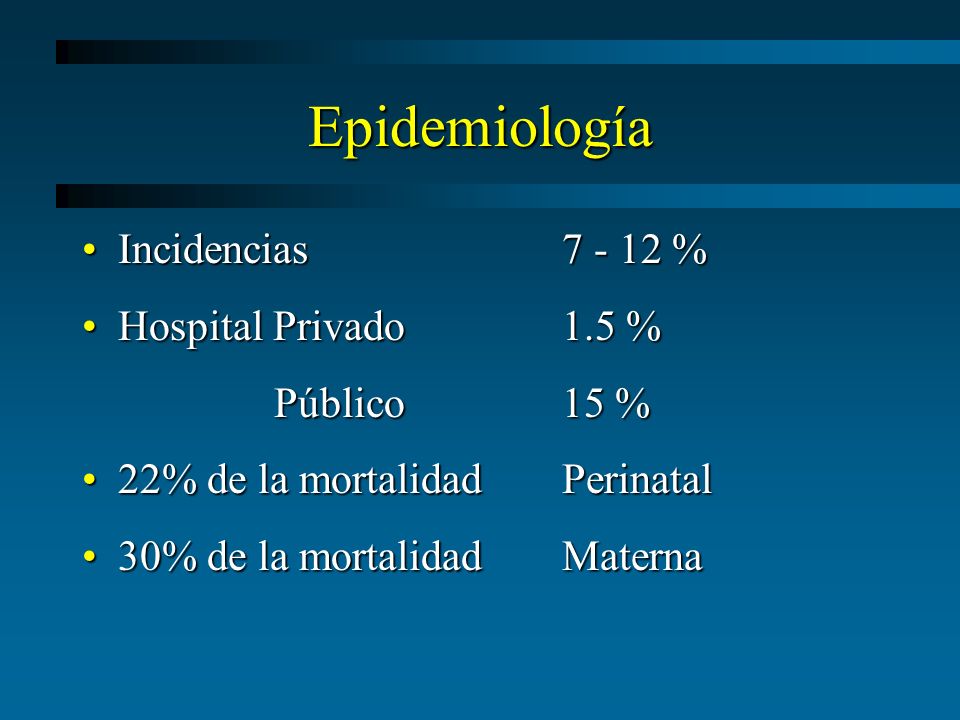 Epidemiología

• Incidencias 7 - 12 %

• Hospital Privado 1.5 %

Público 15 %

• 22% de la mortalidad Perinatal

• 30% de la mortalidad Materna